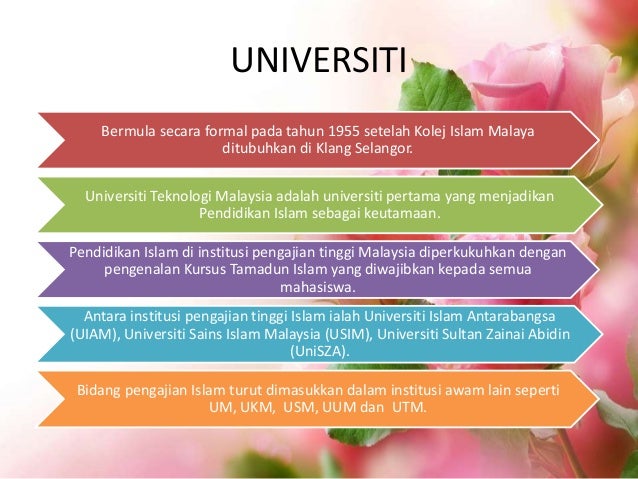 UNIVERSITI

Bermula secara formal pada tahun 1955 setelah Kolej Islam Malaya ditubuhkan di Klang Selangor.

Universiti Teknologi Malaysia adalah universiti pertama yang menjadikan Pendidikan Islam sebagai keutamaan.

Pendidikan Islam di institusi pengajian tinggi Malaysia diperkukuhkan dengan pengenalan Kursus Tamadun Islam yang diwajibkan kepada semua mahasiswa.

Antara institusi pengajian tinggi Islam ialah Universiti Islam Antarabangsa (UIAM), Universiti Sains Islam Malaysia (USIM), Universiti Sultan Zainai Abidin (UniSZA).

Bidang pengajian Islam turut dimasukkan dalam institusi awam lain seperti UM, UKM, USM, UUM dan UTM.